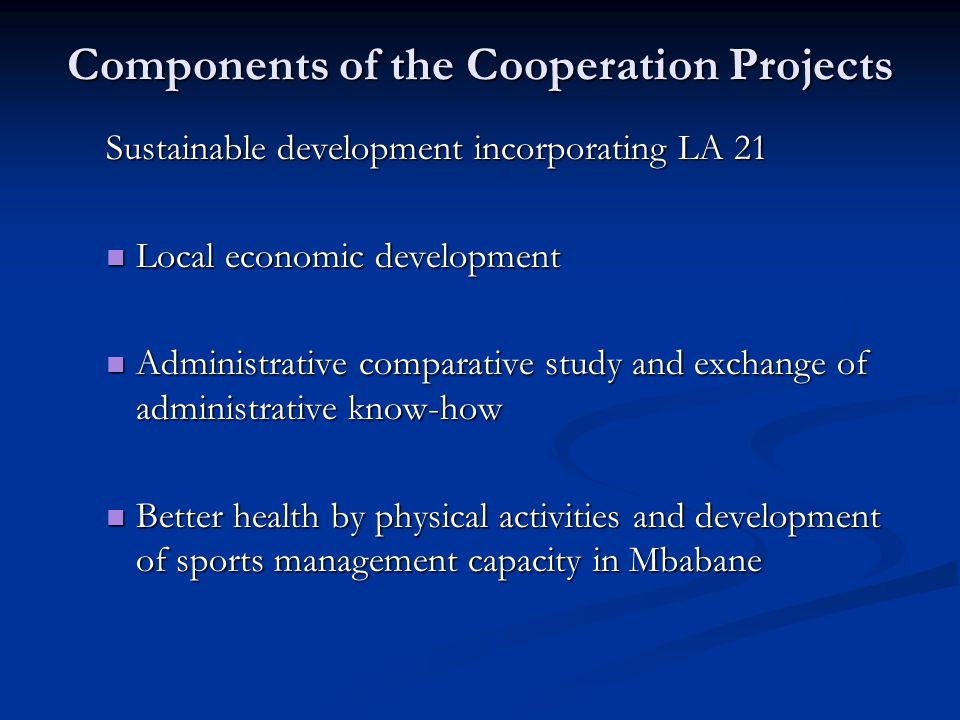 Components of the Cooperation Projects

Sustainable development incorporating LA 21

- Local economic development

- Administrative comparative study and exchange of administrative know-how

- Better health by physical activities and development of sports management capacity in Mbabane